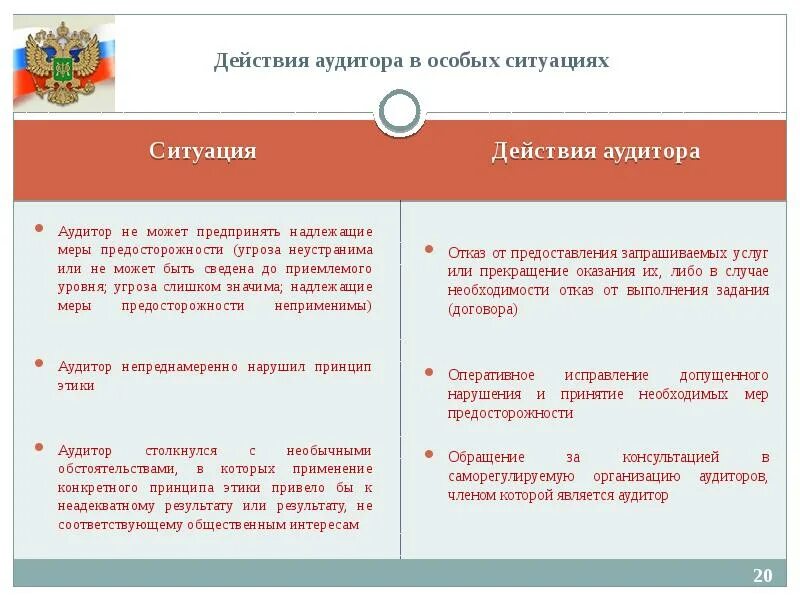 Действия аудитора в особых ситуациях

| Ситуация | Действия аудитора |
|---|---|
| Аудитор не может предпринять надлежащие меры предосторожности (угроза неустранима или не может быть сведена до приемлемого уровня; угроза слишком значима; надлежащие меры предосторожности неприменимы) | Отказ от предоставления запрашиваемых услуг или прекращение оказания их, либо в случае необходимости отказ от выполнения задания (договора) |
| Аудитор непреднамеренно нарушил принцип этики | Оперативное исправление допущенного нарушения и принятие необходимых мер предосторожности |
| Аудитор столкнулся с необычными обстоятельствами, в которых применение конкретного принципа этики привело бы к неадекватному результату или результату, не соответствующему общественным интересам | Обращение за консультацией в саморегулируемую организацию аудиторов, членом которой является аудитор |

20